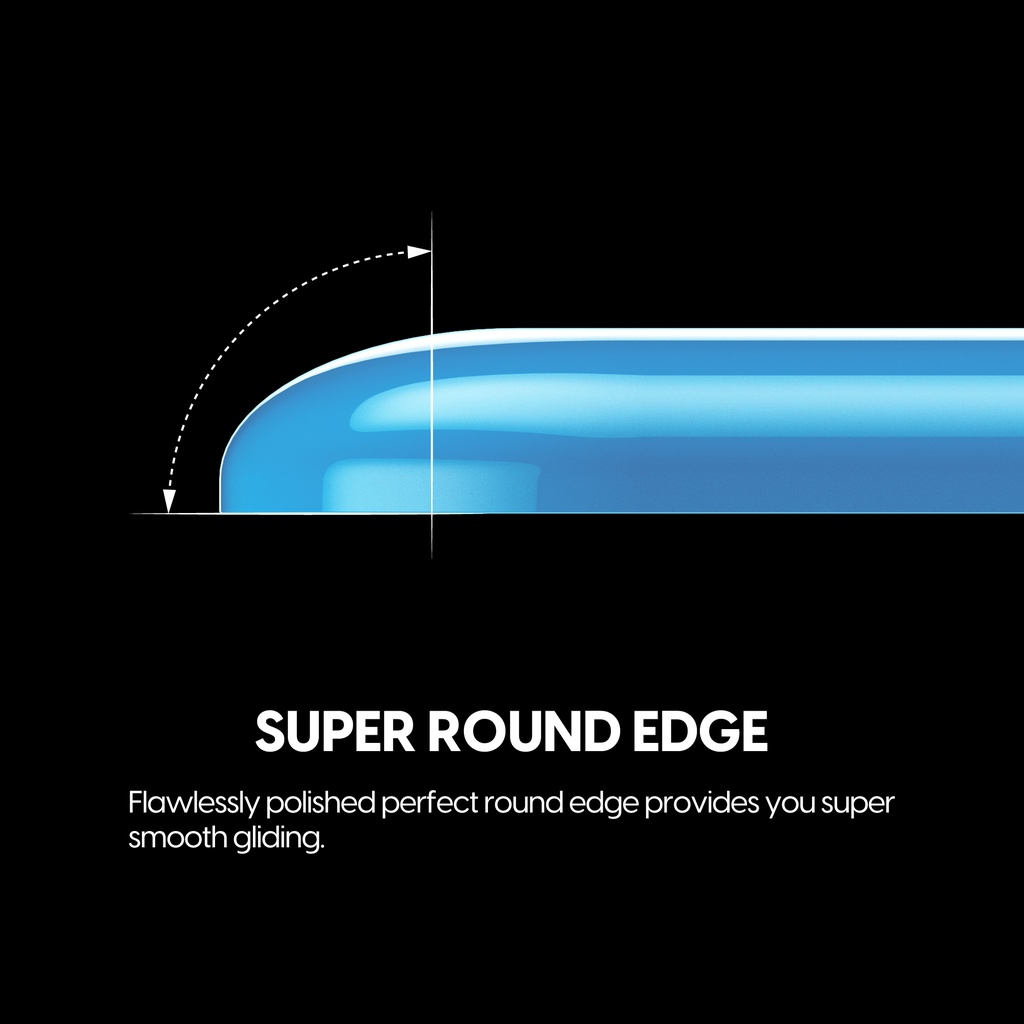 SUPER ROUND EDGE

Flawlessly polished perfect round edge provides you super smooth gliding.